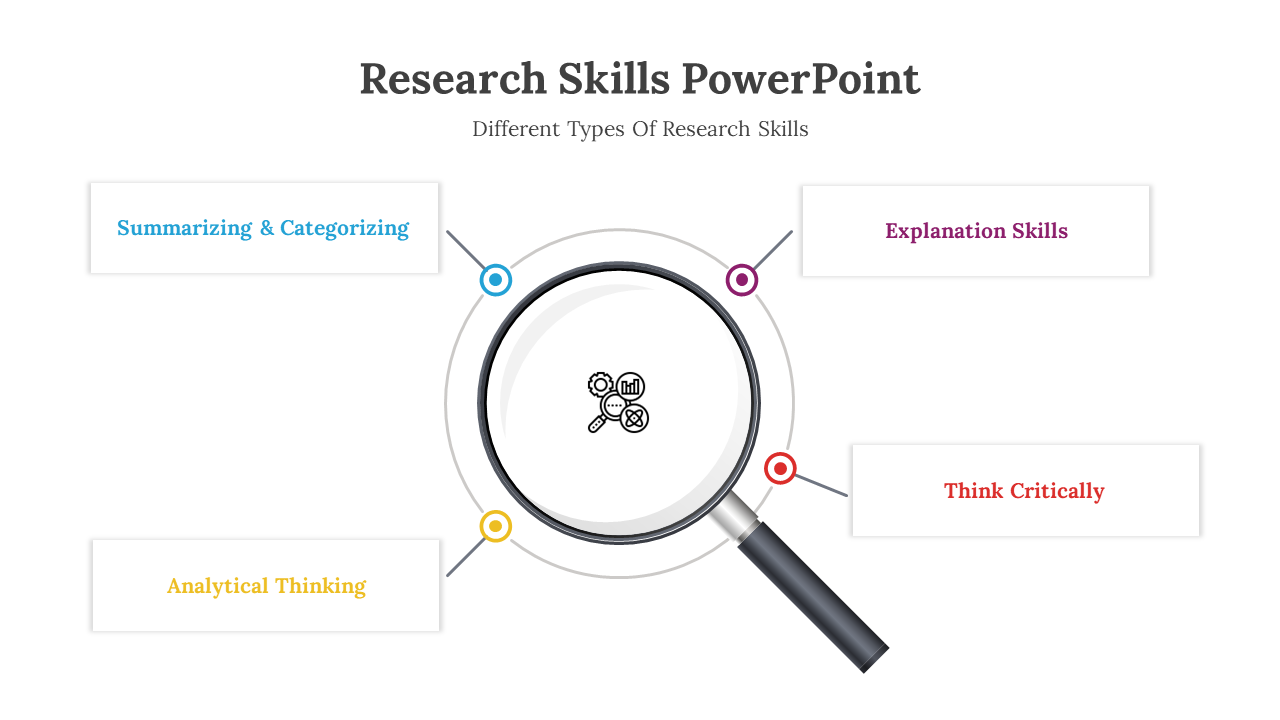 Research Skills PowerPoint

Different Types Of Research Skills

Summarizing & Categorizing

Explanation Skills

Think Critically

Analytical Thinking